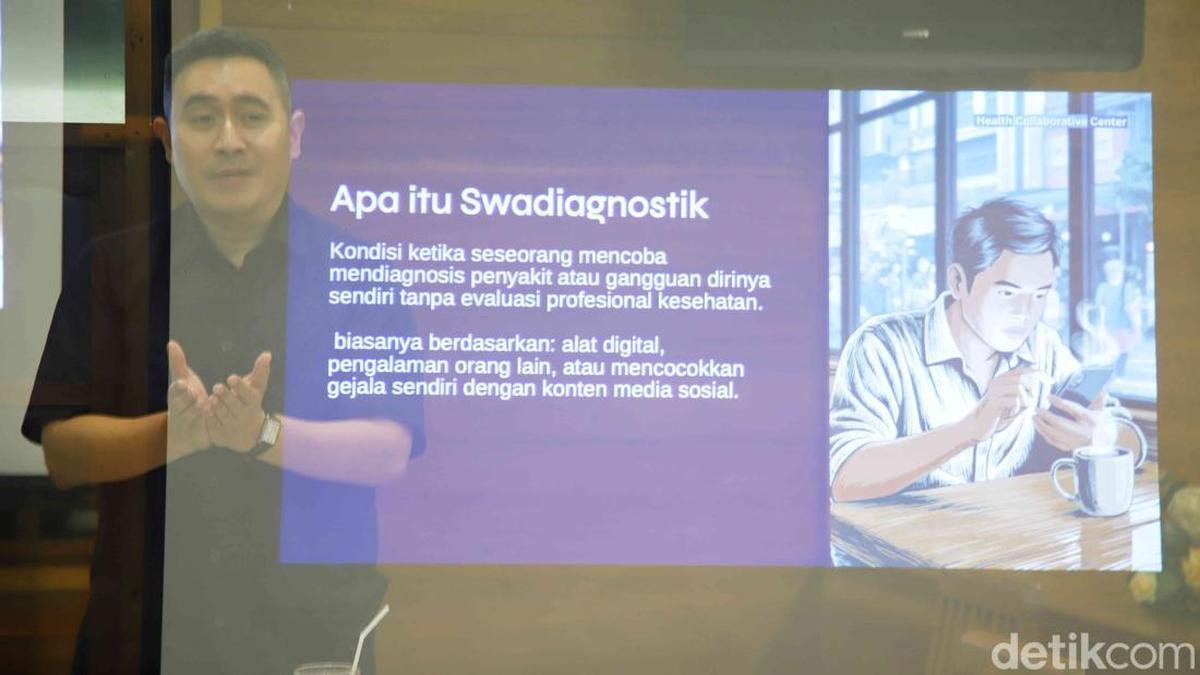 Health Collaborative Center

Apa itu Swadiagnostik

Kondisi ketika seseorang mencoba mendiagnosis penyakit atau gangguan dirinya sendiri tanpa evaluasi profesional kesehatan.

biasanya berdasarkan: alat digital, pengalaman orang lain, atau mencocokkan gejala sendiri dengan konten media sosial.

detikcom